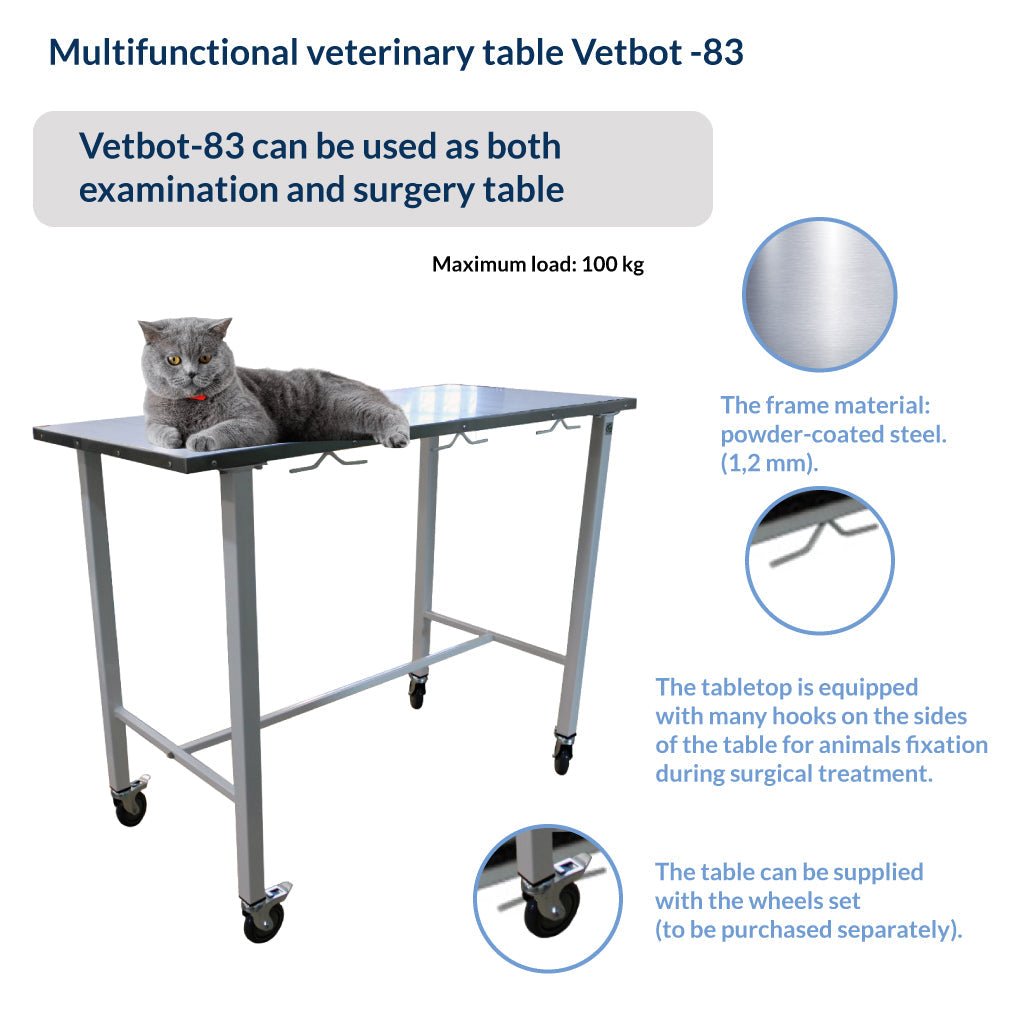 Multifunctional veterinary table Vetbot -83

Vetbot-83 can be used as both examination and surgery table

Maximum load: 100 kg

The frame material: powder-coated steel. (1,2 mm).

The tabletop is equipped with many hooks on the sides of the table for animals fixation during surgical treatment.

The table can be supplied with the wheels set (to be purchased separately).